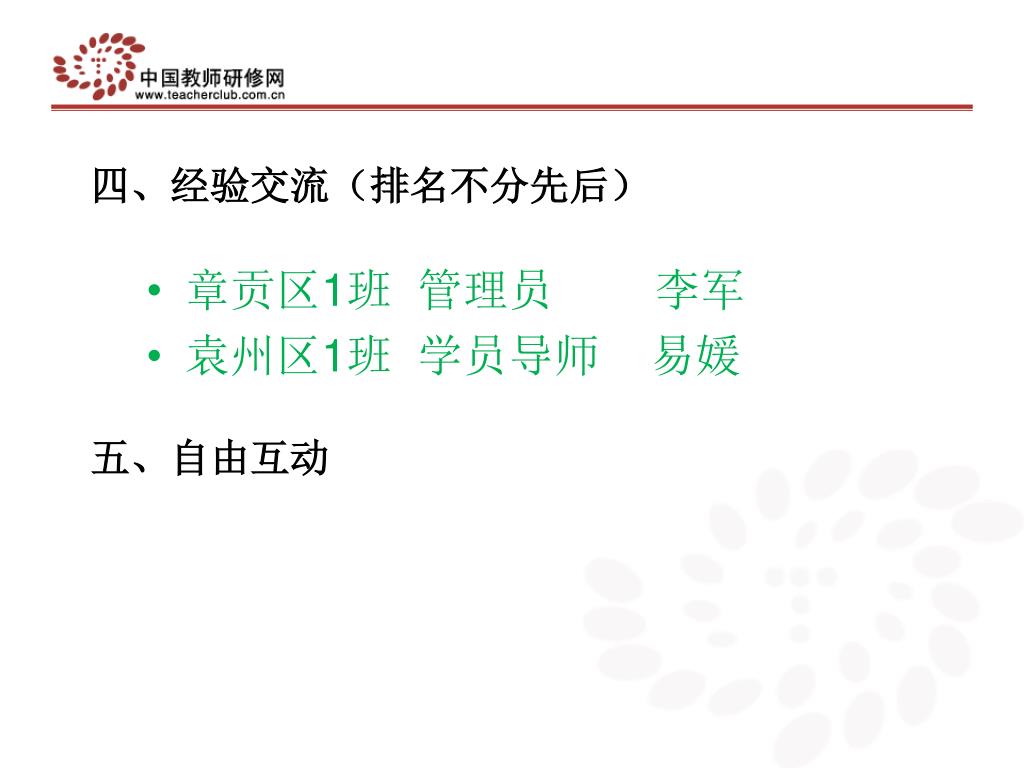 中国教师研修网
www.teacherclub.com.cn

四、经验交流（排名不分先后）

• 章贡区1班 管理员 李军
• 袁州区1班 学员导师 易媛

五、自由互动